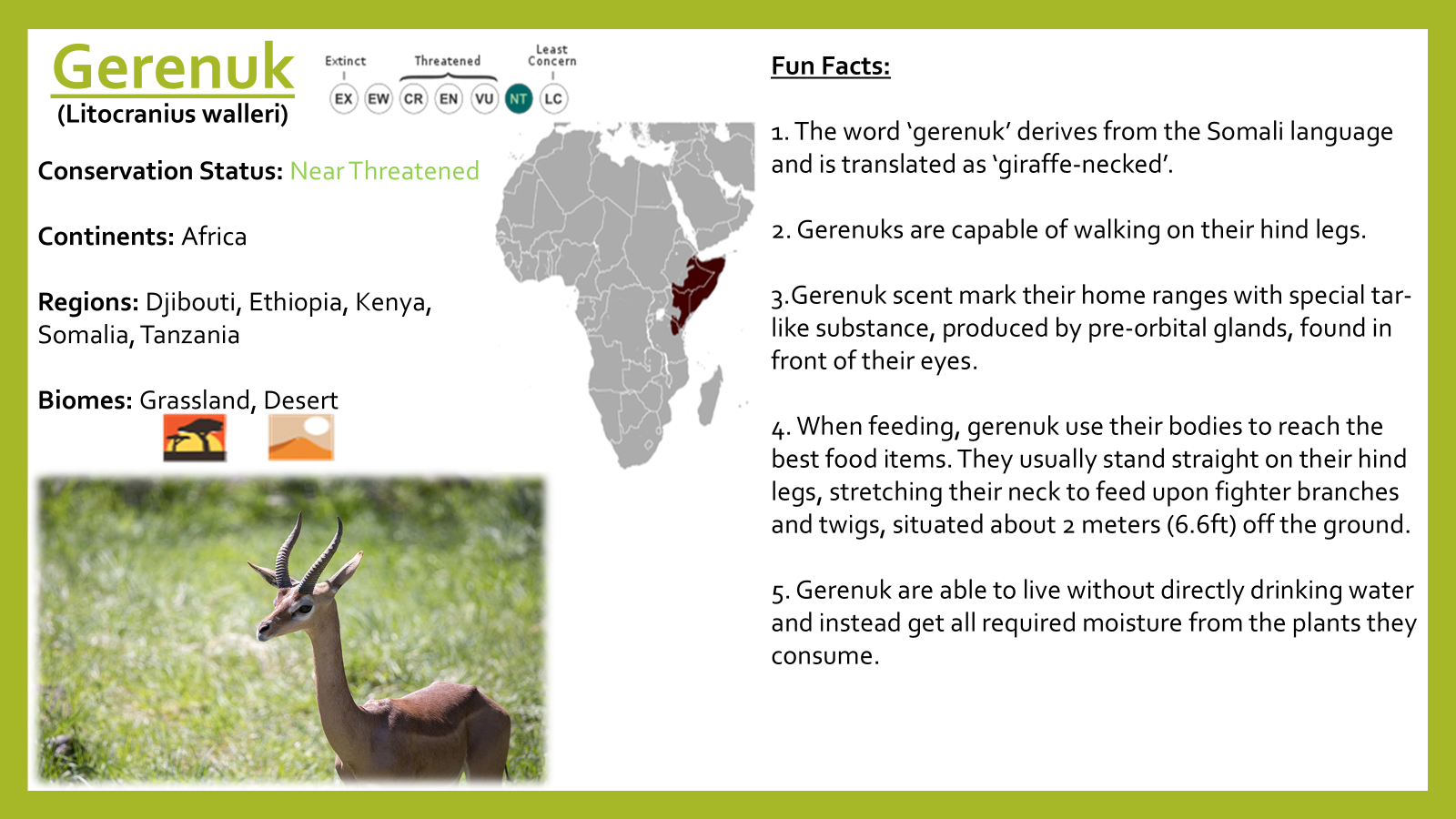 Gerenuk
(Litocranius walleri)

Extinct Threatened Least Concern
EX EW CR EN VU NT LC

Conservation Status: Near Threatened

Continents: Africa

Regions: Djibouti, Ethiopia, Kenya, Somalia, Tanzania

Biomes: Grassland, Desert

Fun Facts:

1. The word 'gerenuk' derives from the Somali language and is translated as 'giraffe-necked'.

2. Gerenuks are capable of walking on their hind legs.

3.Gerenuk scent mark their home ranges with special tar-like substance, produced by pre-orbital glands, found in front of their eyes.

4. When feeding, gerenuk use their bodies to reach the best food items. They usually stand straight on their hind legs, stretching their neck to feed upon fighter branches and twigs, situated about 2 meters (6.6ft) off the ground.

5. Gerenuk are able to live without directly drinking water and instead get all required moisture from the plants they consume.